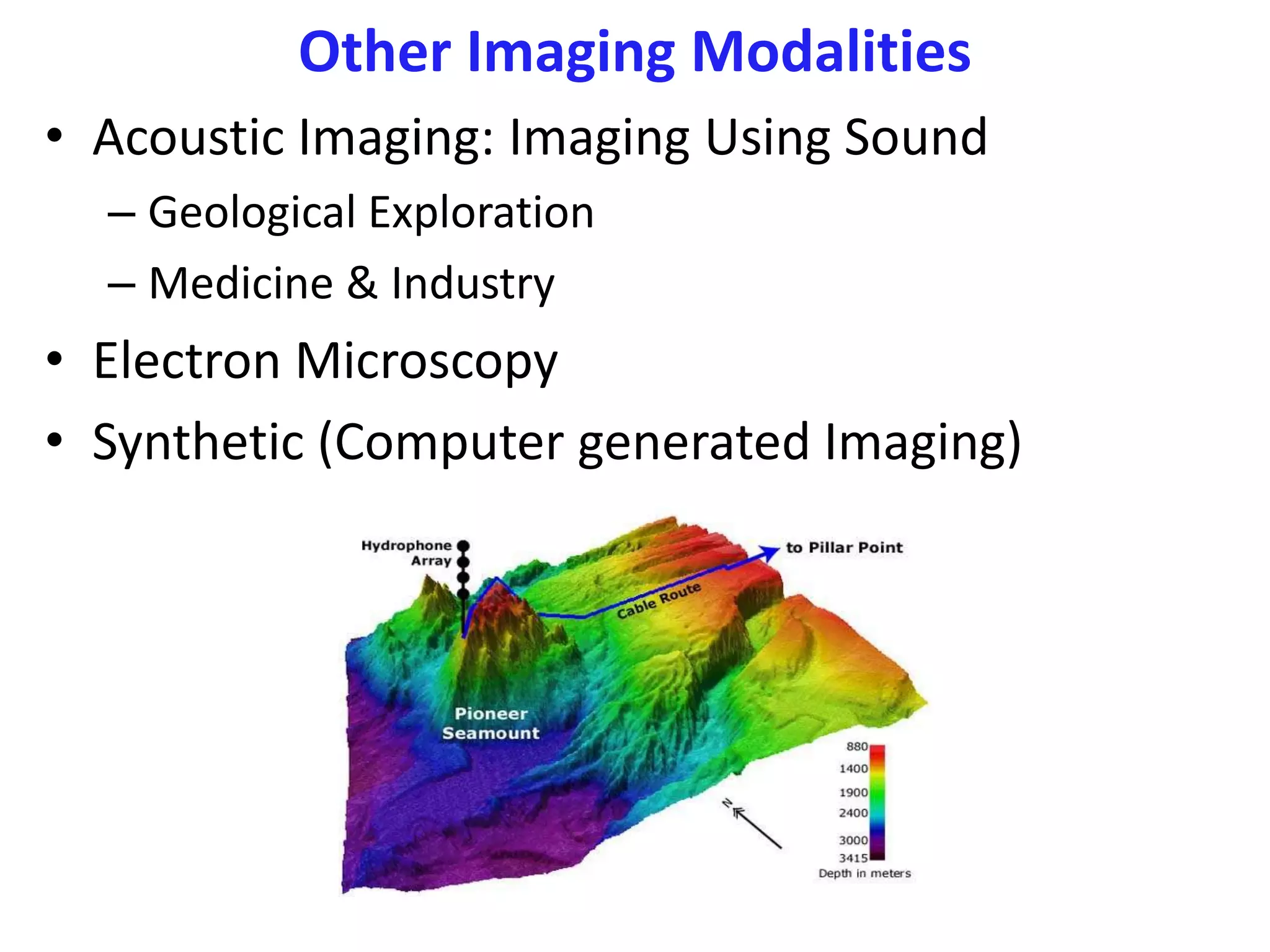 Other Imaging Modalities

• Acoustic Imaging: Imaging Using Sound
– Geological Exploration
– Medicine & Industry
• Electron Microscopy
• Synthetic (Computer generated Imaging)

Hydrophone Array
to Pillar Point
Cable Route
Pioneer Seamount
N
880
1400
1900
2400
3000
3415
Depth in meters